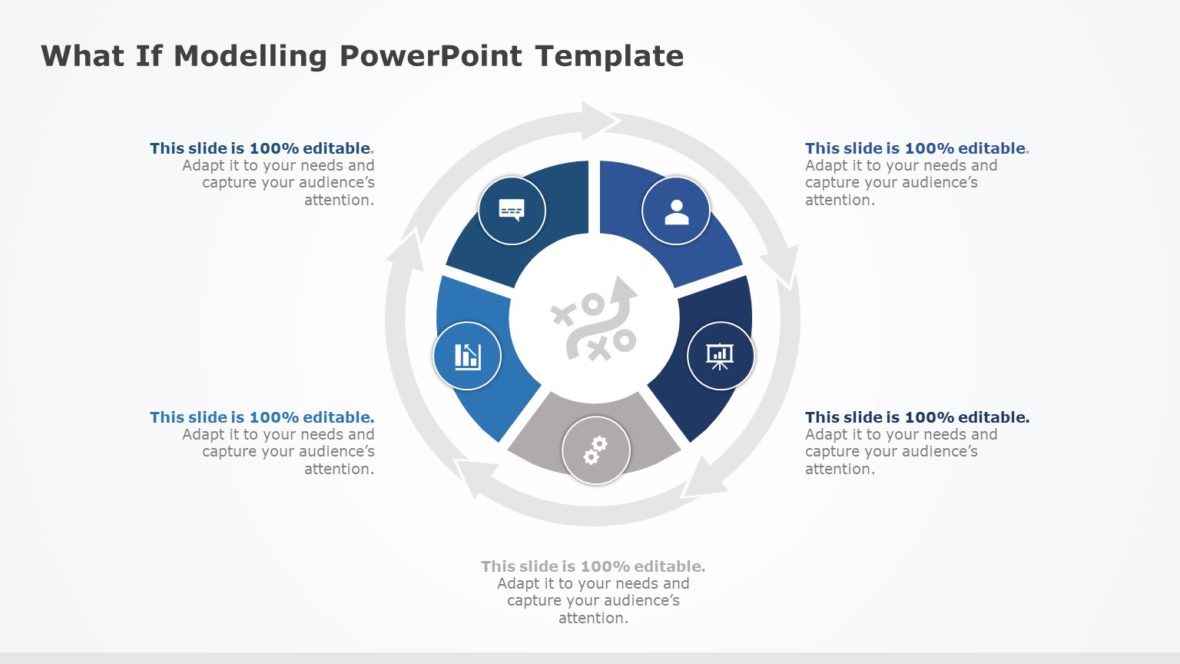 What If Modelling PowerPoint Template

This slide is 100% editable. Adapt it to your needs and capture your audience's attention.

This slide is 100% editable. Adapt it to your needs and capture your audience's attention.

This slide is 100% editable. Adapt it to your needs and capture your audience's attention.

This slide is 100% editable. Adapt it to your needs and capture your audience's attention.

This slide is 100% editable. Adapt it to your needs and capture your audience's attention.